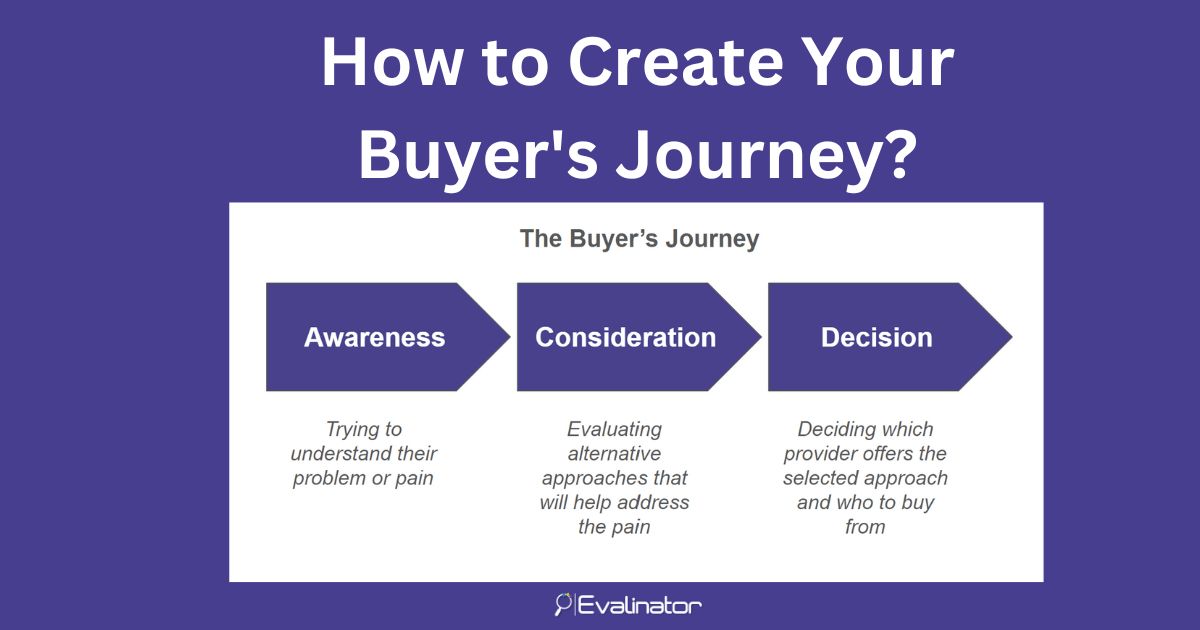 How to Create Your Buyer's Journey?

The Buyer's Journey

Awareness

Consideration

Decision

Trying to understand their problem or pain

Evaluating alternative approaches that will help address the pain

Deciding which provider offers the selected approach and who to buy from

Evalinator